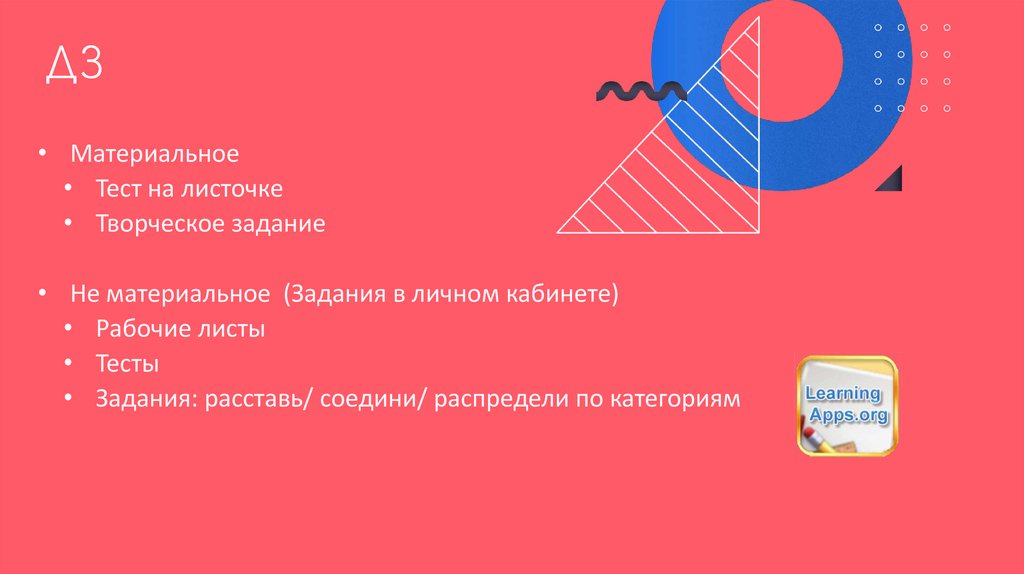 ДЗ

• Материальное
  • Тест на листочке
  • Творческое задание

• Не материальное (Задания в личном кабинете)
  • Рабочие листы
  • Тесты
  • Задания: расставь/ соедини/ распредели по категориям

Learning Apps.org